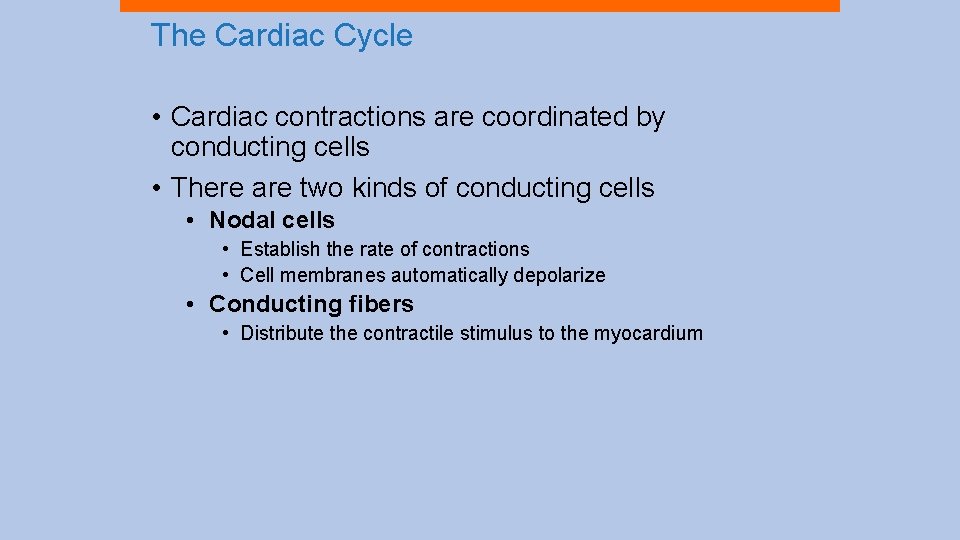 The Cardiac Cycle

• Cardiac contractions are coordinated by conducting cells
• There are two kinds of conducting cells
  • Nodal cells
    • Establish the rate of contractions
    • Cell membranes automatically depolarize
  • Conducting fibers
    • Distribute the contractile stimulus to the myocardium